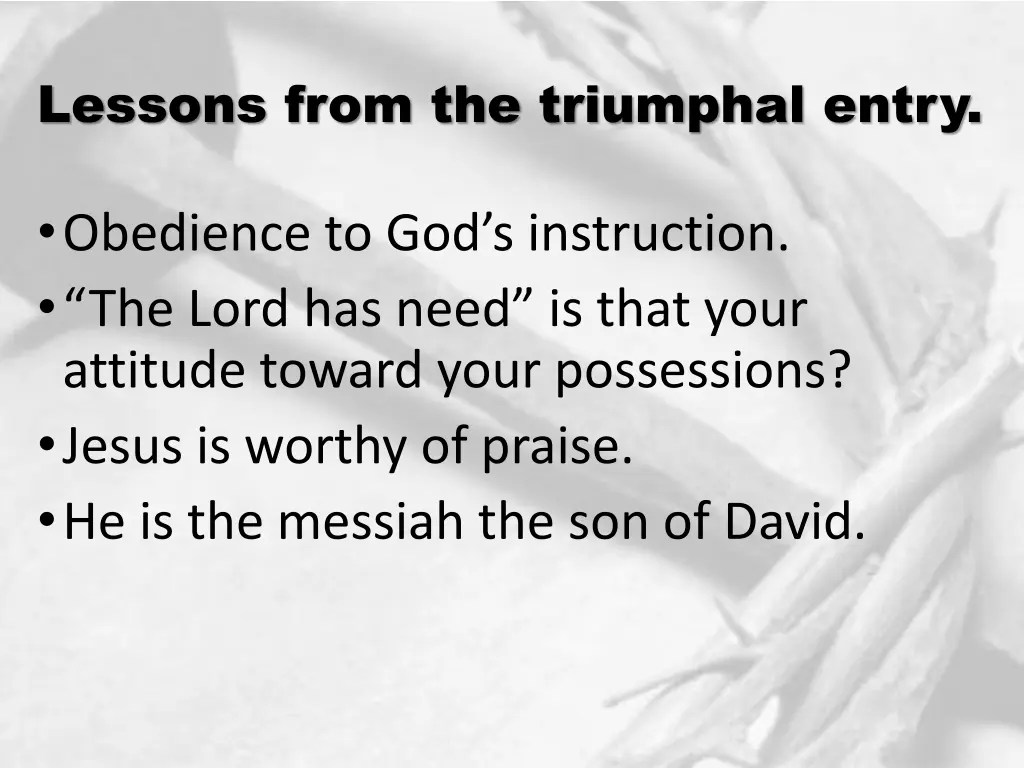 Lessons from the triumphal entry.

• Obedience to God’s instruction.
• “The Lord has need” is that your attitude toward your possessions?
• Jesus is worthy of praise.
• He is the messiah the son of David.